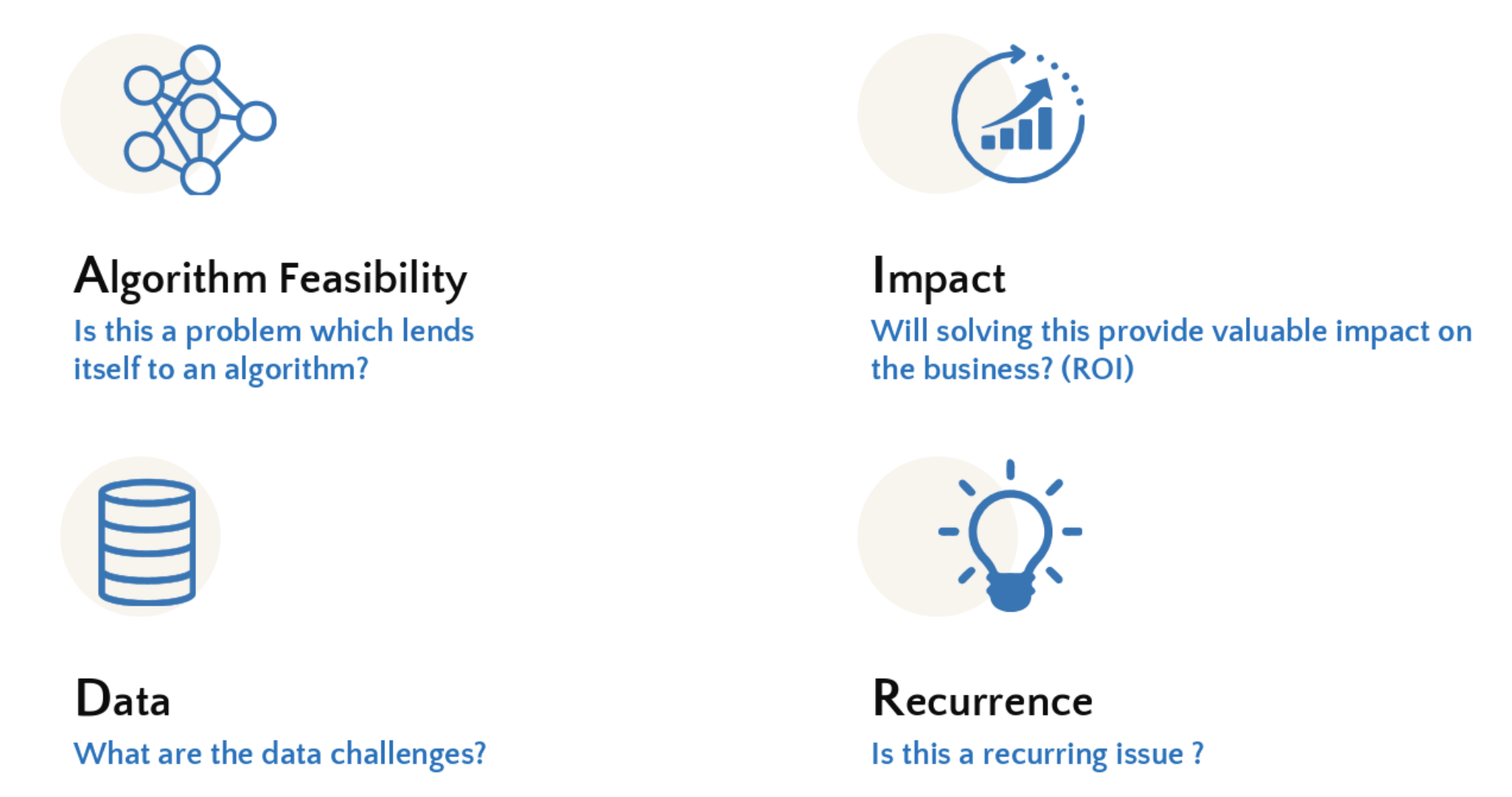 Algorithm Feasibility
Is this a problem which lends itself to an algorithm?

Impact
Will solving this provide valuable impact on the business? (ROI)

Data
What are the data challenges?

Recurrence
Is this a recurring issue ?